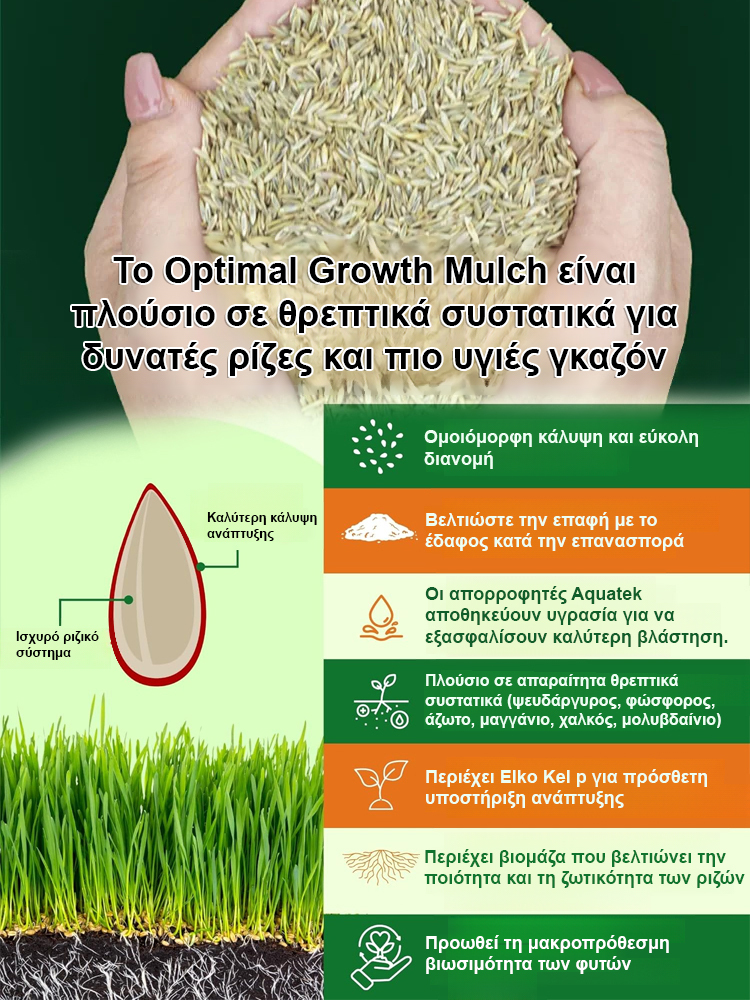 Το Optimal Growth Mulch είναι πλούσιο σε θρεπτικά συστατικά για δυνατές ρίζες και πιο υγιές γκαζόν

Καλύτερη κάλυψη ανάπτυξης

Ισχυρό ριζικό σύστημα

Ομοιόμορφη κάλυψη και εύκολη διανομή

Βελτιώστε την επαφή με το έδαφος κατά την επανασπορά

Οι απορροφητές Aquatek αποθηκεύουν υγρασία για να εξασφαλίσουν καλύτερη βλάστηση.

Πλούσιο σε απαραίτητα θρεπτικά συστατικά (ψευδάργυρος, φώσφορος, άζωτο, μαγγάνιο, χαλκός, μολυβδαίνιο)

Περιέχει Elko Kel p για πρόσθετη υποστήριξη ανάπτυξης

Περιέχει βιομάζα που βελτιώνει την ποιότητα και τη ζωτικότητα των ριζών

Προωθεί τη μακροπρόθεσμη βιωσιμότητα των φυτών